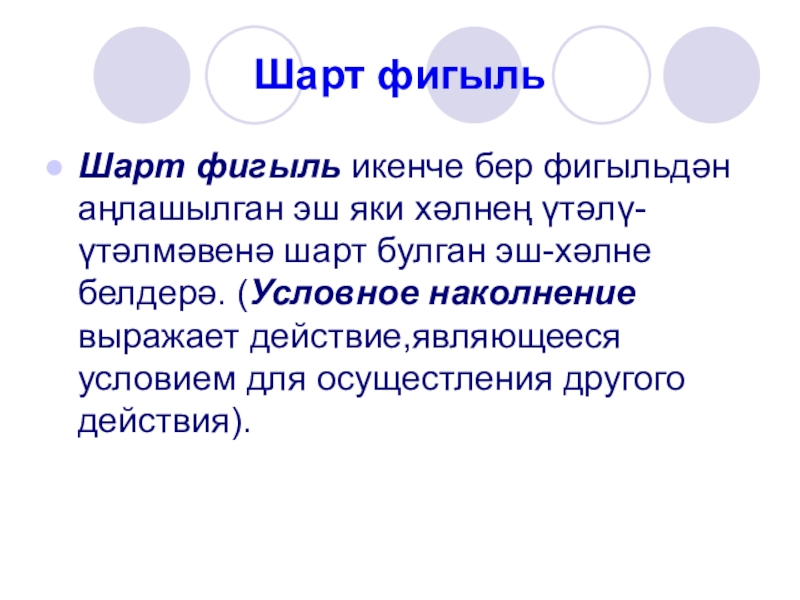 Шарт фигыль

Шарт фигыль икенче бер фигыльдән аңлашылган эш яки хәлнең үтәлү-үтәлмәвенә шарт булган эш-хәлне белдерә. (Условное наколнение выражает действие,являющееся условием для осущестления другого действия).